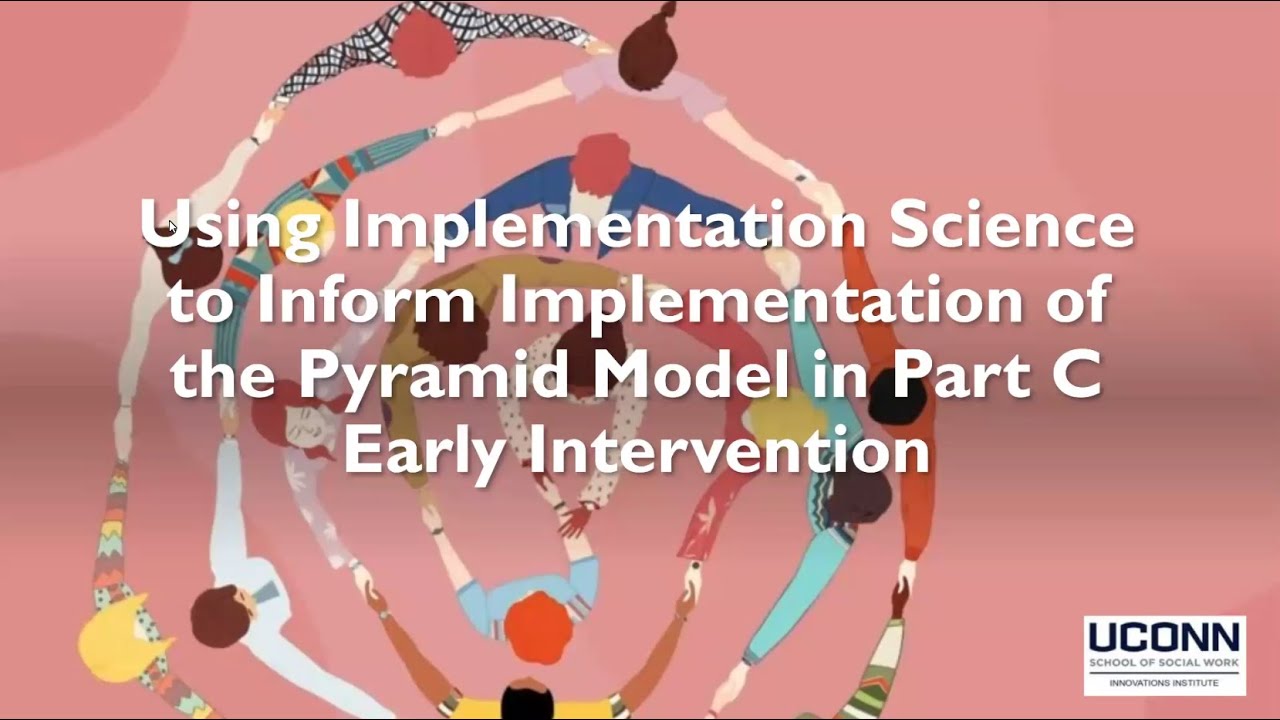 Using Implementation Science to Inform Implementation of the Pyramid Model in Part C Early Intervention

UCONN
SCHOOL OF SOCIAL WORK
INNOVATIONS INSTITUTE